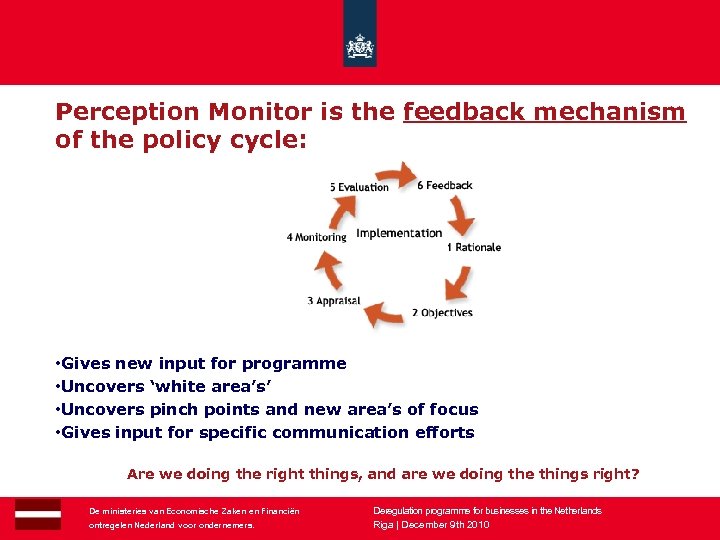 Perception Monitor is the feedback mechanism of the policy cycle:

5 Evaluation
6 Feedback
4 Monitoring
Implementation
1 Rationale
3 Appraisal
2 Objectives

•Gives new input for programme
•Uncovers 'white area's'
•Uncovers pinch points and new area's of focus
•Gives input for specific communication efforts

Are we doing the right things, and are we doing the things right?

De ministeries van Economische Zaken en Financiën ontregelen Nederland voor ondernemers.

Deregulation programme for businesses in the Netherlands
Riga | December 9th 2010